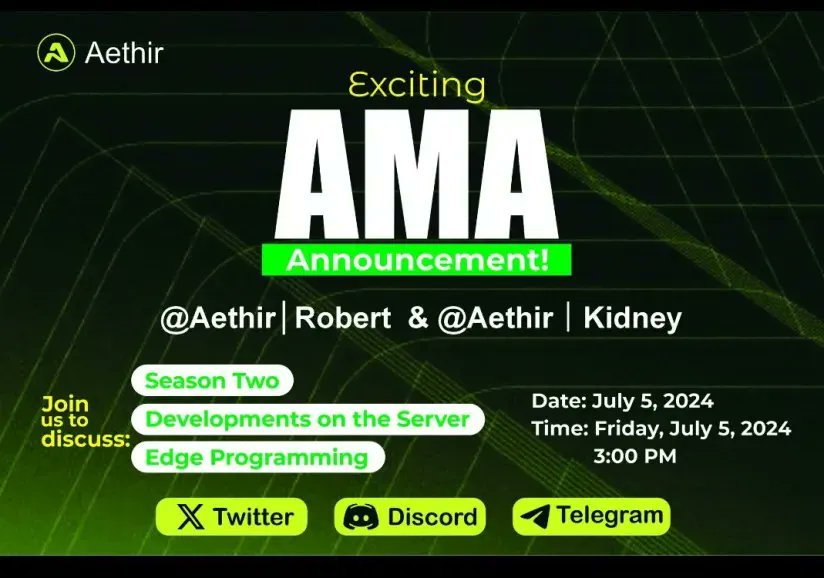 Aethir

Exciting

AMA

Announcement!

@Aethir | Robert & @Aethir | Kidney

Join us to discuss:

Season Two

Developments on the Server

Edge Programming

Date: July 5, 2024

Time: Friday, July 5, 2024 3:00 PM

Twitter

Discord

Telegram